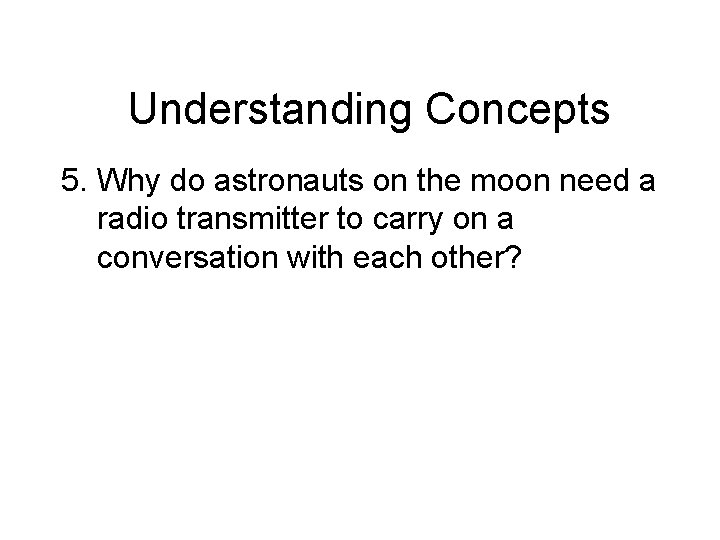 Understanding Concepts

5. Why do astronauts on the moon need a radio transmitter to carry on a conversation with each other?